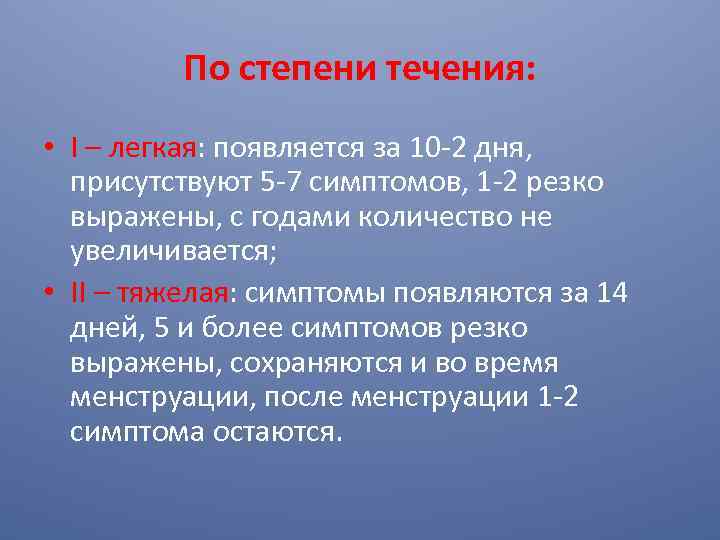 По степени течения:

• I – легкая: появляется за 10-2 дня, присутствуют 5-7 симптомов, 1-2 резко выражены, с годами количество не увеличивается;

• II – тяжелая: симптомы появляются за 14 дней, 5 и более симптомов резко выражены, сохраняются и во время менструации, после менструации 1-2 симптома остаются.